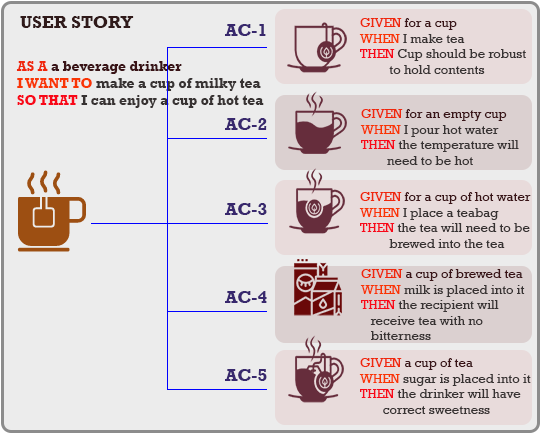 USER STORY

AS A a beverage drinker
I WANT TO make a cup of milky tea
SO THAT I can enjoy a cup of hot tea

AC-1

GIVEN for a cup
WHEN I make tea
THEN Cup should be robust to hold contents

AC-2

GIVEN for an empty cup
WHEN I pour hot water
THEN the temperature will need to be hot

AC-3

GIVEN for a cup of hot water
WHEN I place a teabag
THEN the tea will need to be brewed into the tea

AC-4

GIVEN a cup of brewed tea
WHEN milk is placed into it
THEN the recipient will receive tea with no bitterness

AC-5

GIVEN a cup of tea
WHEN sugar is placed into it
THEN the drinker will have correct sweetness